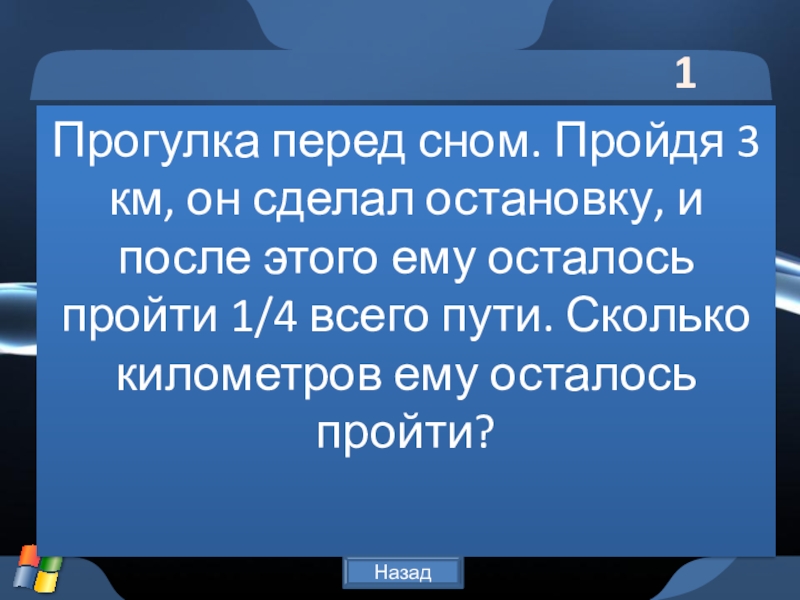 1

Прогулка перед сном. Пройдя 3 км, он сделал остановку, и после этого ему осталось пройти 1/4 всего пути. Сколько километров ему осталось пройти?

Назад